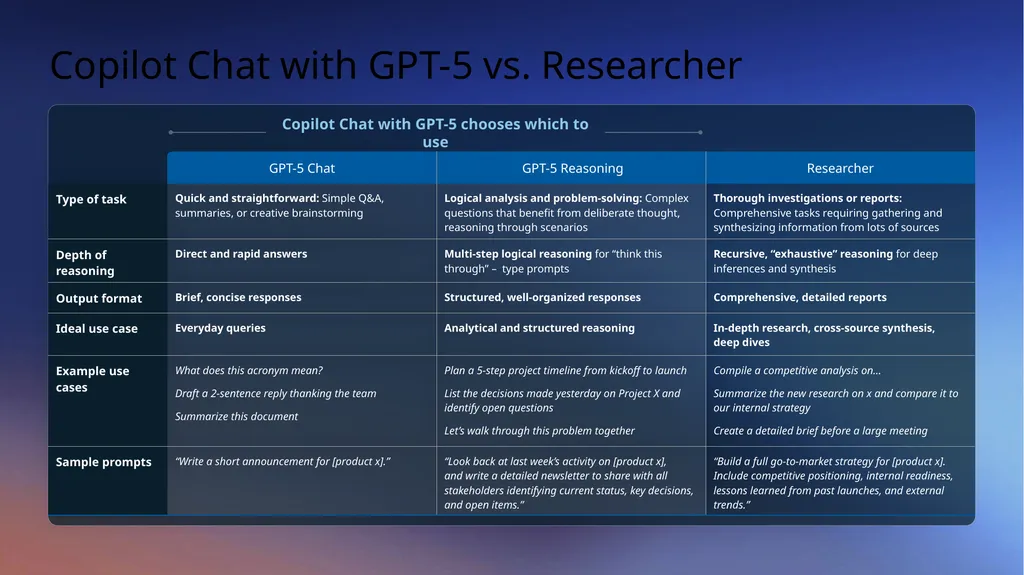 Copilot Chat with GPT-5 vs. Researcher

Copilot Chat with GPT-5 chooses which to use

| | GPT-5 Chat | GPT-5 Reasoning | Researcher |
|---|---|---|---|
| Type of task | Quick and straightforward: Simple Q&A, summaries, or creative brainstorming | Logical analysis and problem-solving: Complex questions that benefit from deliberate thought, reasoning through scenarios | Thorough investigations or reports: Comprehensive tasks requiring gathering and synthesizing information from lots of sources |
| Depth of reasoning | Direct and rapid answers | Multi-step logical reasoning for "think this through" – type prompts | Recursive, "exhaustive" reasoning for deep inferences and synthesis |
| Output format | Brief, concise responses | Structured, well-organized responses | Comprehensive, detailed reports |
| Ideal use case | Everyday queries | Analytical and structured reasoning | In-depth research, cross-source synthesis, deep dives |
| Example use cases | What does this acronym mean? Draft a 2-sentence reply thanking the team Summarize this document | Plan a 5-step project timeline from kickoff to launch List the decisions made yesterday on Project X and identify open questions Let's walk through this problem together | Compile a competitive analysis on... Summarize the new research on x and compare it to our internal strategy Create a detailed brief before a large meeting |
| Sample prompts | "Write a short announcement for [product x]." | "Look back at last week's activity on [product x], and write a detailed newsletter to share with all stakeholders identifying current status, key decisions, and open items." | "Build a full go-to-market strategy for [product x]. Include competitive positioning, internal readiness, lessons learned from past launches, and external trends." |